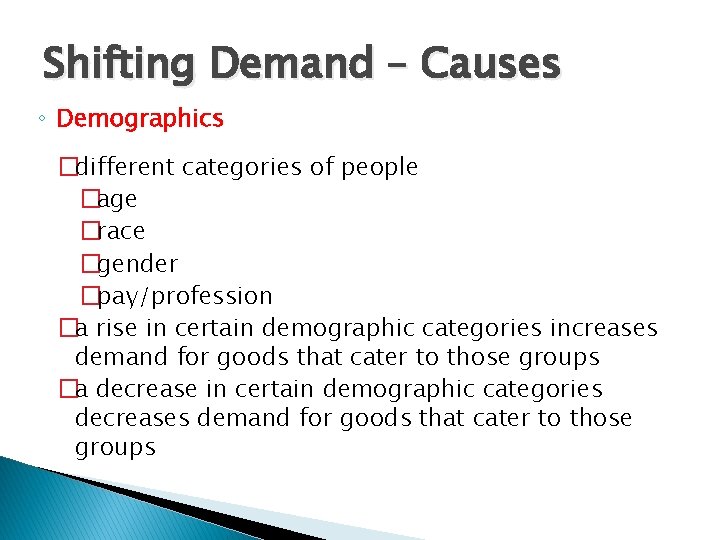 Shifting Demand – Causes

◦ Demographics

□different categories of people

□age

□race

□gender

□pay/profession

□a rise in certain demographic categories increases demand for goods that cater to those groups

□a decrease in certain demographic categories decreases demand for goods that cater to those groups